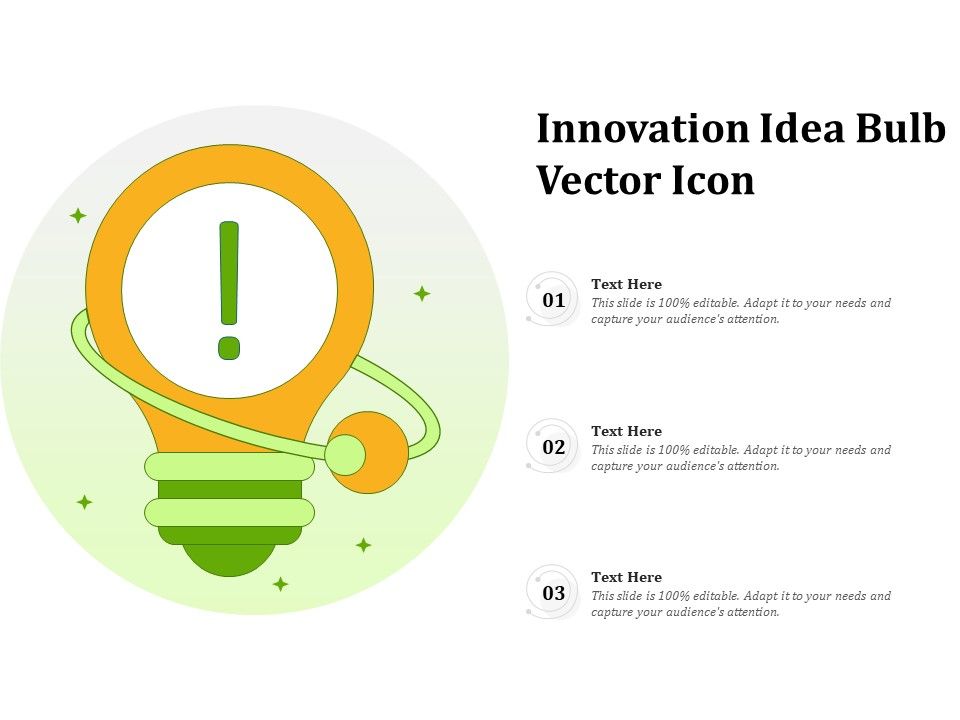 Innovation Idea Bulb Vector Icon

!

01
Text Here
This slide is 100% editable. Adapt it to your needs and capture your audience's attention.

02
Text Here
This slide is 100% editable. Adapt it to your needs and capture your audience's attention.

03
Text Here
This slide is 100% editable. Adapt it to your needs and capture your audience's attention.